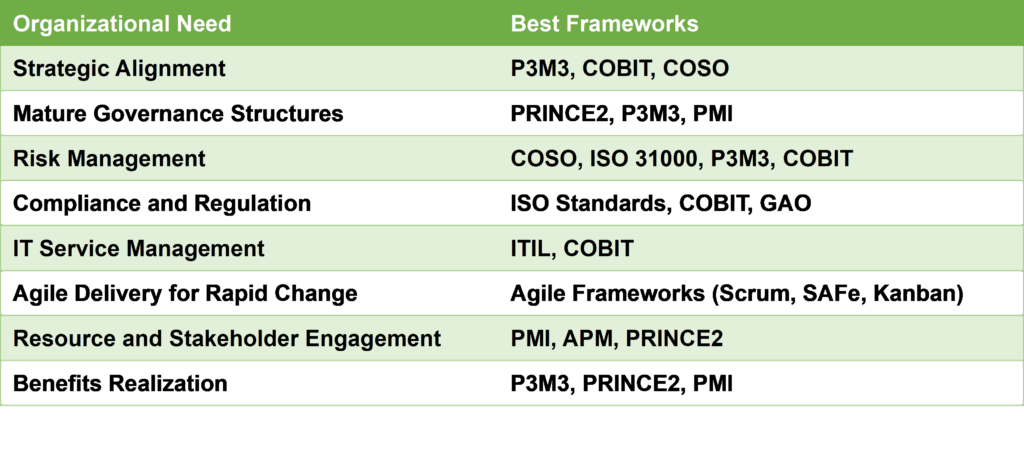 | Organizational Need | Best Frameworks |
|---|---|
| Strategic Alignment | P3M3, COBIT, COSO |
| Mature Governance Structures | PRINCE2, P3M3, PMI |
| Risk Management | COSO, ISO 31000, P3M3, COBIT |
| Compliance and Regulation | ISO Standards, COBIT, GAO |
| IT Service Management | ITIL, COBIT |
| Agile Delivery for Rapid Change | Agile Frameworks (Scrum, SAFe, Kanban) |
| Resource and Stakeholder Engagement | PMI, APM, PRINCE2 |
| Benefits Realization | P3M3, PRINCE2, PMI |